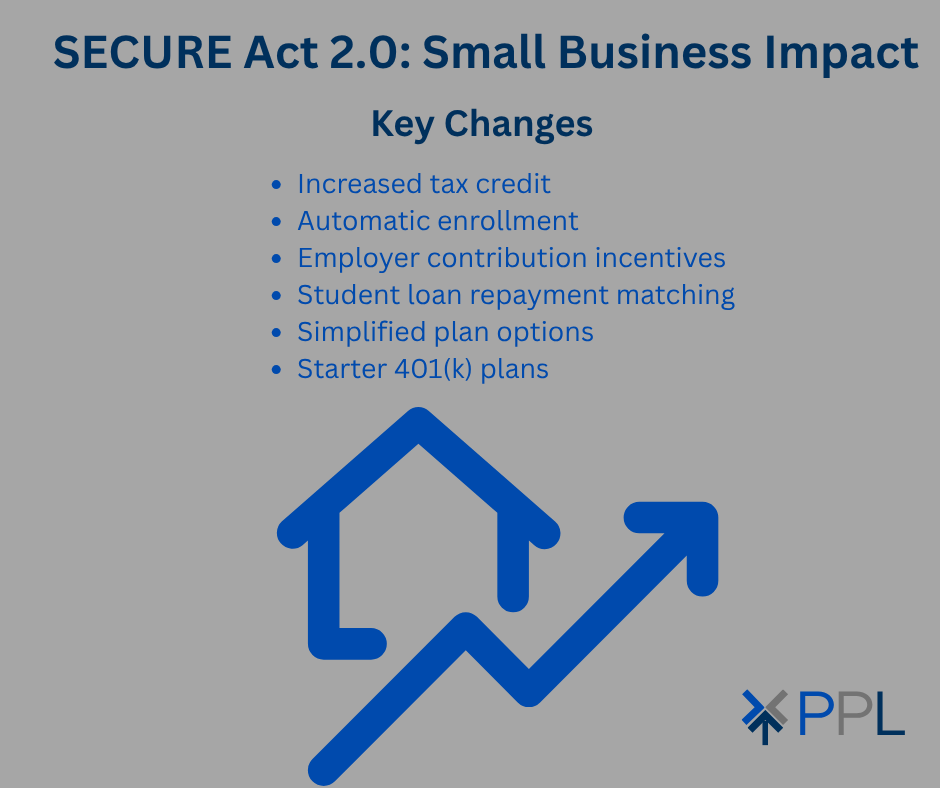 SECURE Act 2.0: Small Business Impact

Key Changes

- Increased tax credit
- Automatic enrollment
- Employer contribution incentives
- Student loan repayment matching
- Simplified plan options
- Starter 401(k) plans

PPL